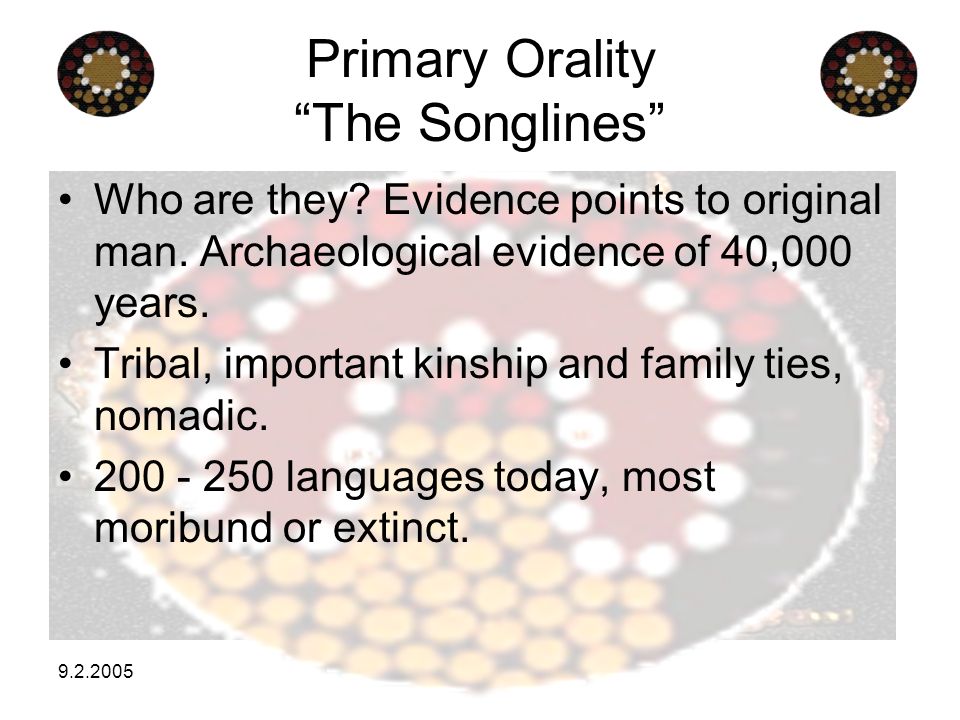 Primary Orality
“The Songlines”

• Who are they? Evidence points to original man. Archaeological evidence of 40,000 years.

• Tribal, important kinship and family ties, nomadic.

• 200 - 250 languages today, most moribund or extinct.

9.2.2005